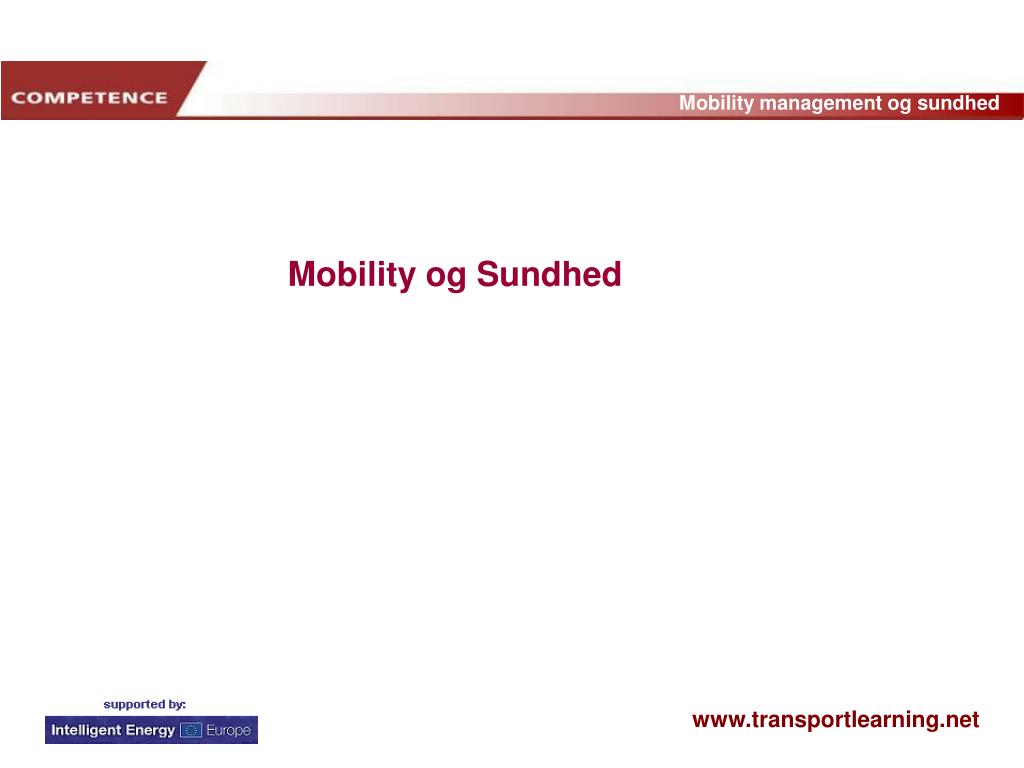 COMPETENCE

Mobility management og sundhed

Mobility og Sundhed

supported by:

Intelligent Energy Europe

www.transportlearning.net